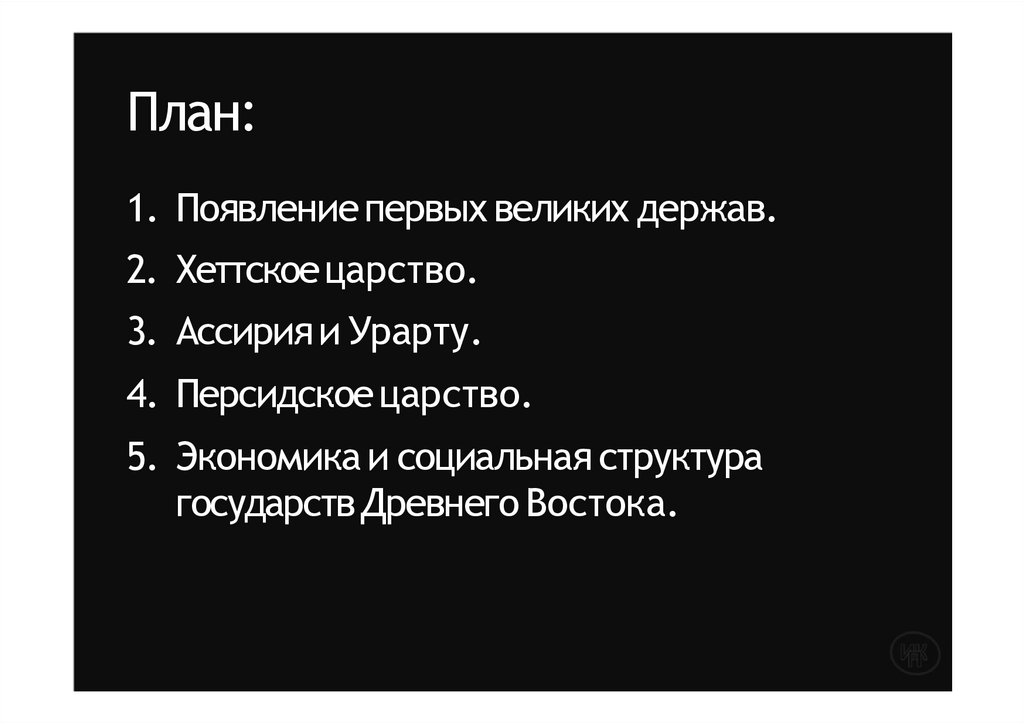 План:

1. Появление первых великих держав.
2. Хеттское царство.
3. Ассирия и Урарту.
4. Персидское царство.
5. Экономика и социальная структура государств Древнего Востока.